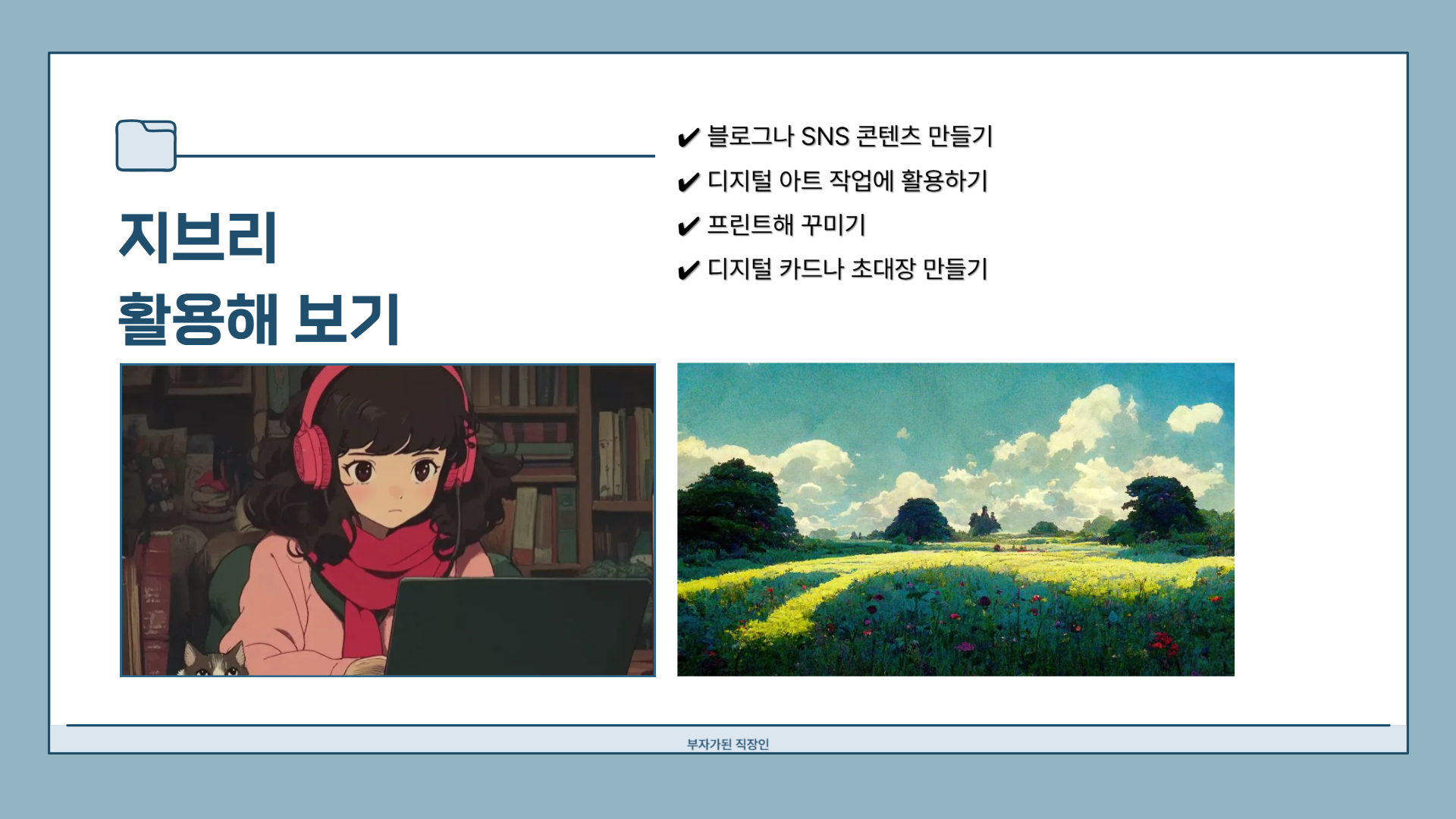 지브리
활용해 보기

✔ 블로그나 SNS 콘텐츠 만들기
✔ 디지털 아트 작업에 활용하기
✔ 프린트해 꾸미기
✔ 디지털 카드나 초대장 만들기

부자가된 직장인